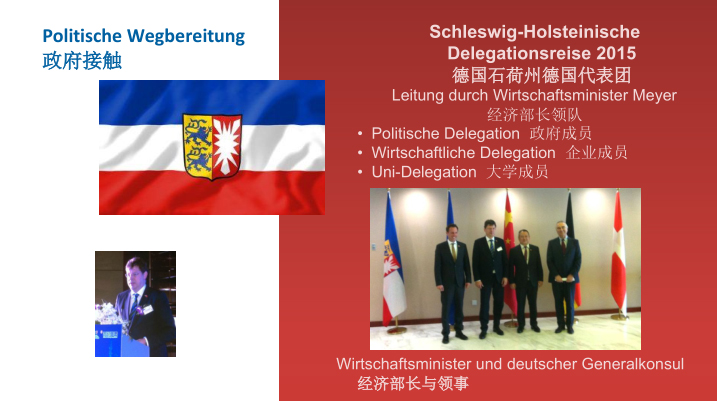 Politische Wegbereitung
政府接触

Schleswig-Holsteinische Delegationsreise 2015
德国石荷州德国代表团
Leitung durch Wirtschaftsminister Meyer
经济部长领队

• Politische Delegation 政府成员
• Wirtschaftliche Delegation 企业成员
• Uni-Delegation 大学成员

Wirtschaftsminister und deutscher Generalkonsul
经济部长与领事